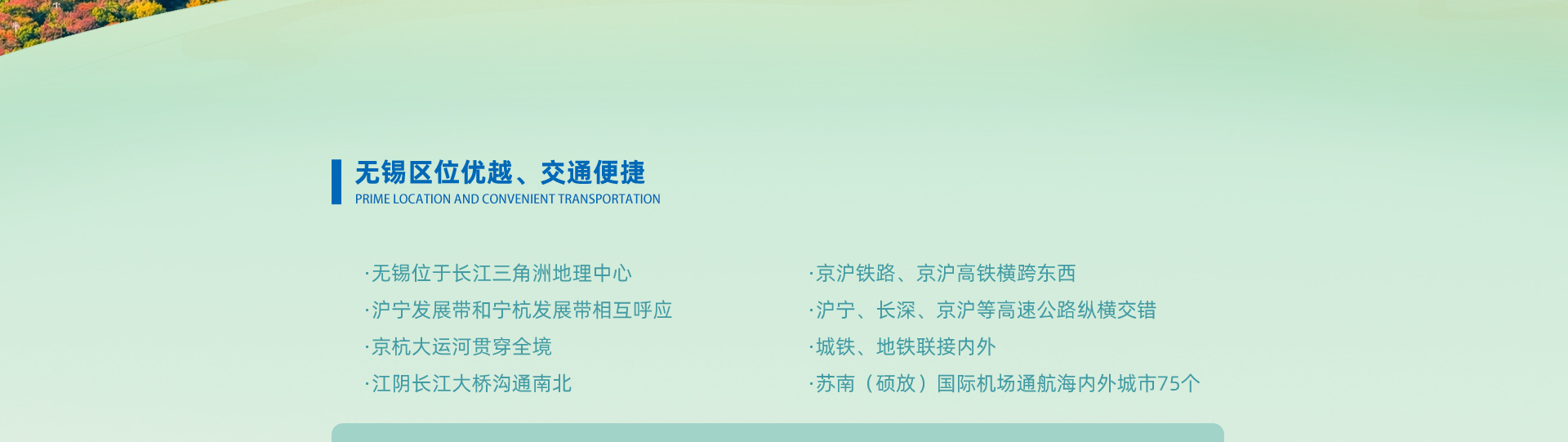 无锡区位优越、交通便捷
PRIME LOCATION AND CONVENIENT TRANSPORTATION

·无锡位于长江三角洲地理中心
·沪宁发展带和宁杭发展带相互呼应
·京杭大运河贯穿全境
·江阴长江大桥沟通南北

·京沪铁路、京沪高铁横跨东西
·沪宁、长深、京沪等高速公路纵横交错
·城铁、地铁联接内外
·苏南（硕放）国际机场通航海内外城市75个